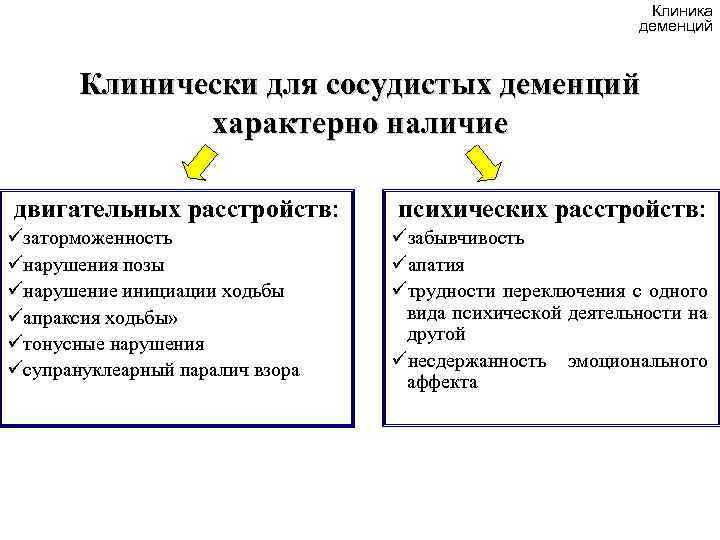 Клиника деменций

Клинически для сосудистых деменций характерно наличие

двигательных расстройств:
✓заторможенность
✓нарушения позы
✓нарушение инициации ходьбы
✓апраксия ходьбы»
✓тонусные нарушения
✓супрануклеарный паралич взора

психических расстройств:
✓забывчивость
✓апатия
✓трудности переключения с одного вида психической деятельности на другой
✓несдержанность эмоционального аффекта